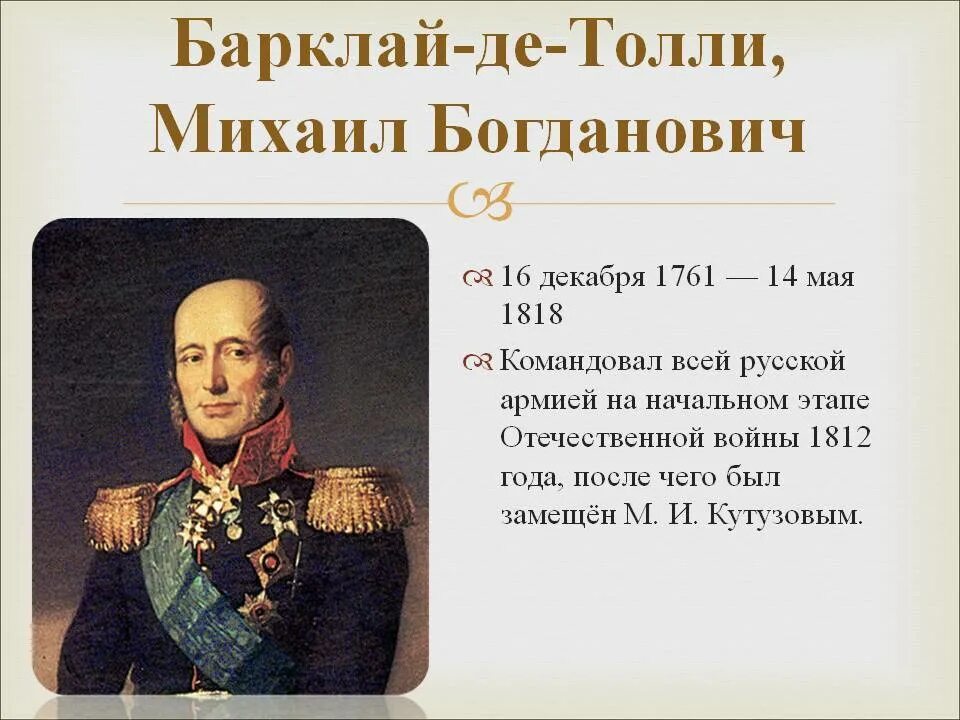 Барклай-де-Толли, Михаил Богданович

16 декабря 1761 — 14 мая 1818

Командовал всей русской армией на начальном этапе Отечественной войны 1812 года, после чего был замещён М. И. Кутузовым.